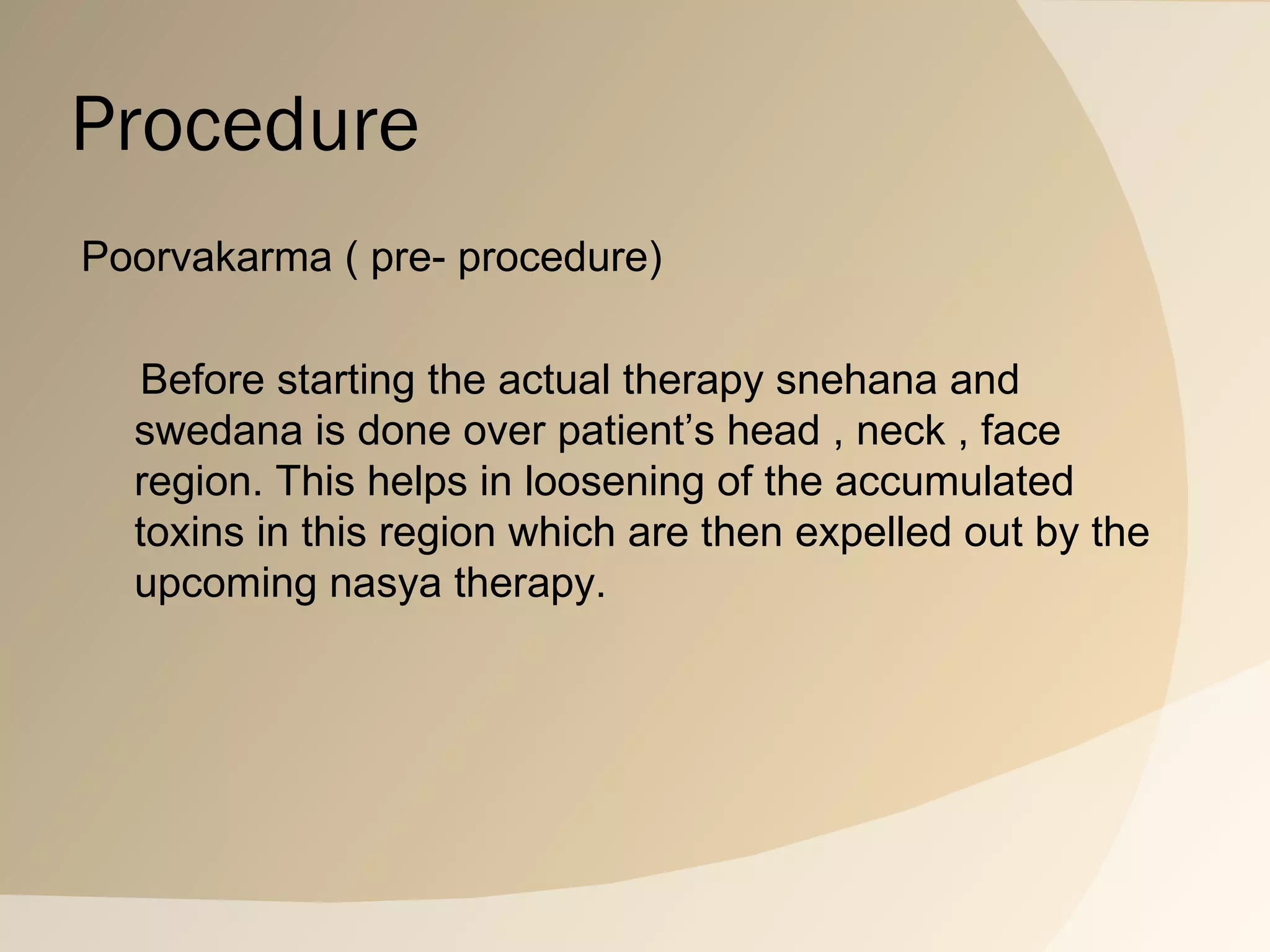 Procedure

Poorvakarma ( pre- procedure)

Before starting the actual therapy snehana and swedana is done over patient’s head , neck , face region. This helps in loosening of the accumulated toxins in this region which are then expelled out by the upcoming nasya therapy.